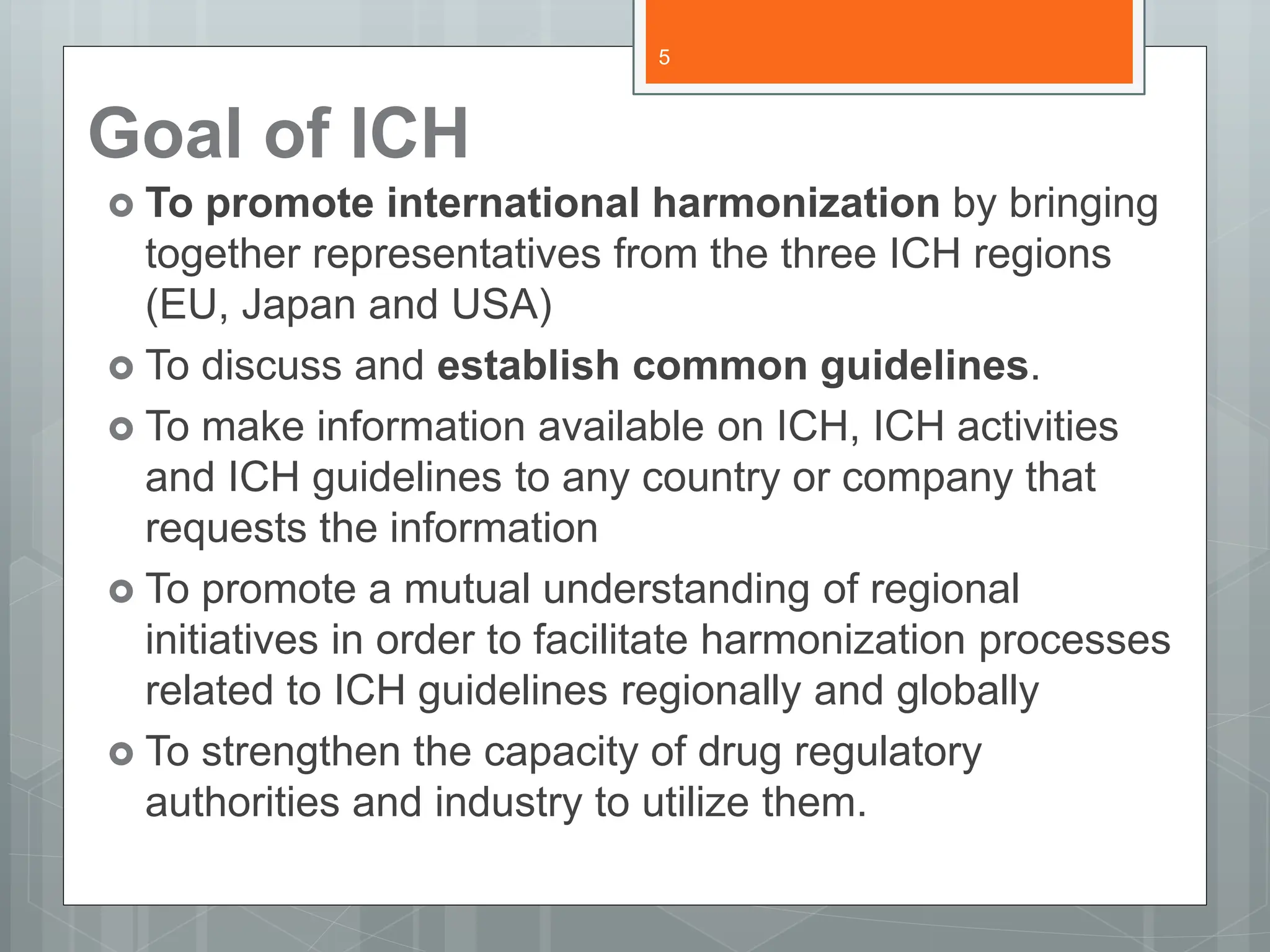 5

Goal of ICH

To promote international harmonization by bringing together representatives from the three ICH regions (EU, Japan and USA)

To discuss and establish common guidelines.

To make information available on ICH, ICH activities and ICH guidelines to any country or company that requests the information

To promote a mutual understanding of regional initiatives in order to facilitate harmonization processes related to ICH guidelines regionally and globally

To strengthen the capacity of drug regulatory authorities and industry to utilize them.